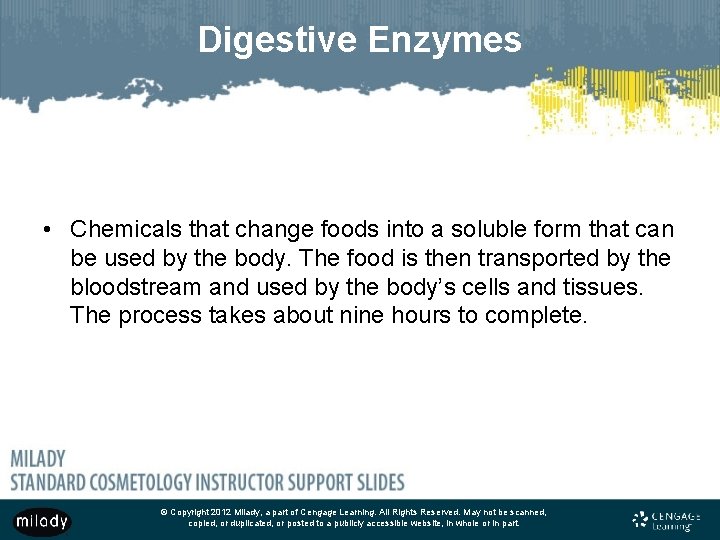 Digestive Enzymes

• Chemicals that change foods into a soluble form that can be used by the body. The food is then transported by the bloodstream and used by the body's cells and tissues. The process takes about nine hours to complete.

MILADY
STANDARD COSMETOLOGY INSTRUCTOR SUPPORT SLIDES

milady

© Copyright 2012 Milady, a part of Cengage Learning. All Rights Reserved. May not be scanned, copied, or duplicated, or posted to a publicly accessible website, in whole or in part.

CENGAGE Learning